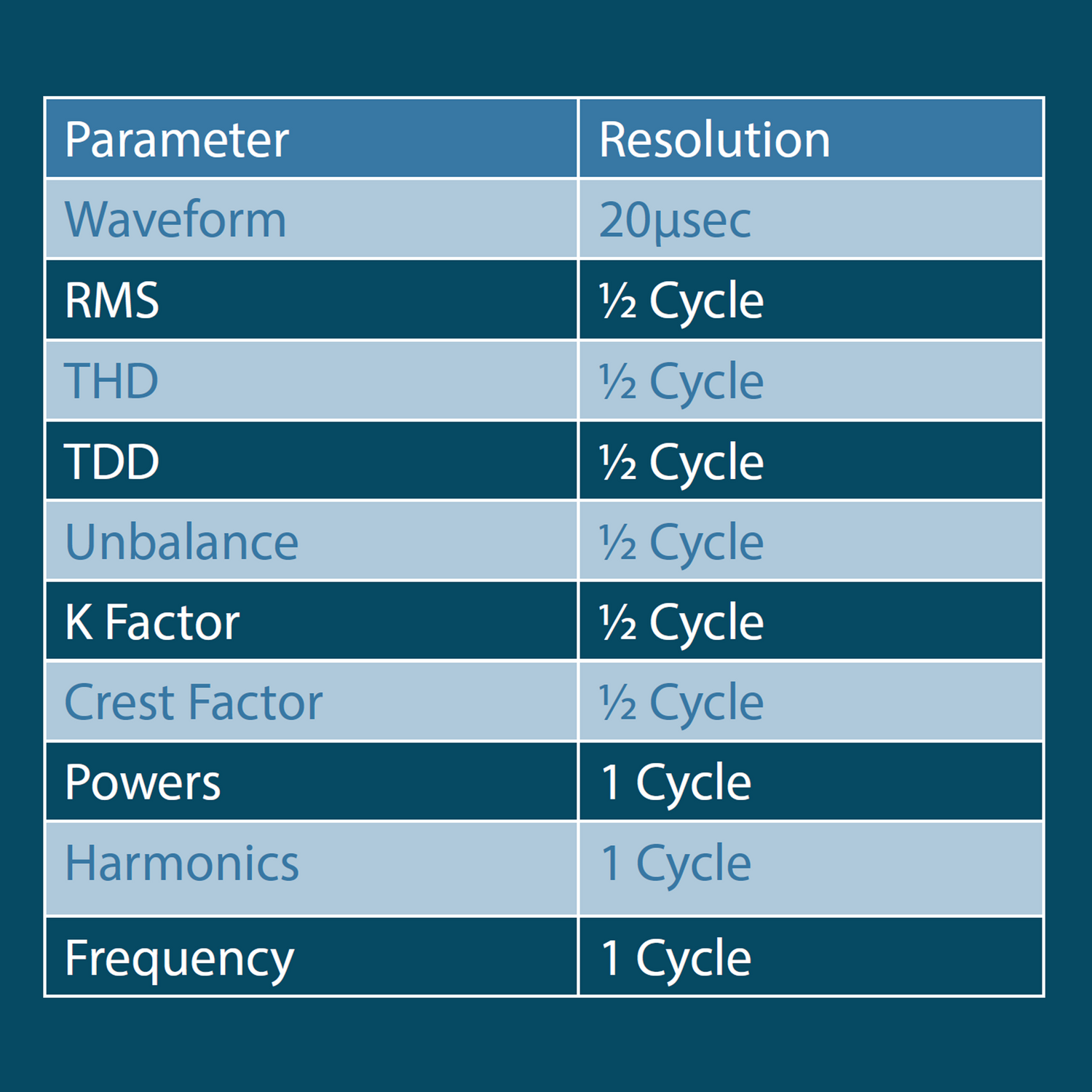 | Parameter | Resolution |
|---|---|
| Waveform | 20µsec |
| RMS | ½ Cycle |
| THD | ½ Cycle |
| TDD | ½ Cycle |
| Unbalance | ½ Cycle |
| K Factor | ½ Cycle |
| Crest Factor | ½ Cycle |
| Powers | 1 Cycle |
| Harmonics | 1 Cycle |
| Frequency | 1 Cycle |